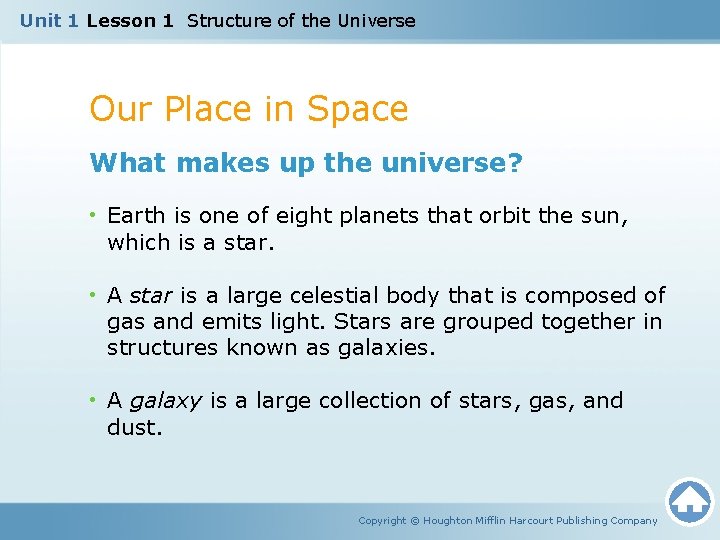 Unit 1 Lesson 1 Structure of the Universe

Our Place in Space

What makes up the universe?

• Earth is one of eight planets that orbit the sun, which is a star.

• A star is a large celestial body that is composed of gas and emits light. Stars are grouped together in structures known as galaxies.

• A galaxy is a large collection of stars, gas, and dust.

Copyright © Houghton Mifflin Harcourt Publishing Company